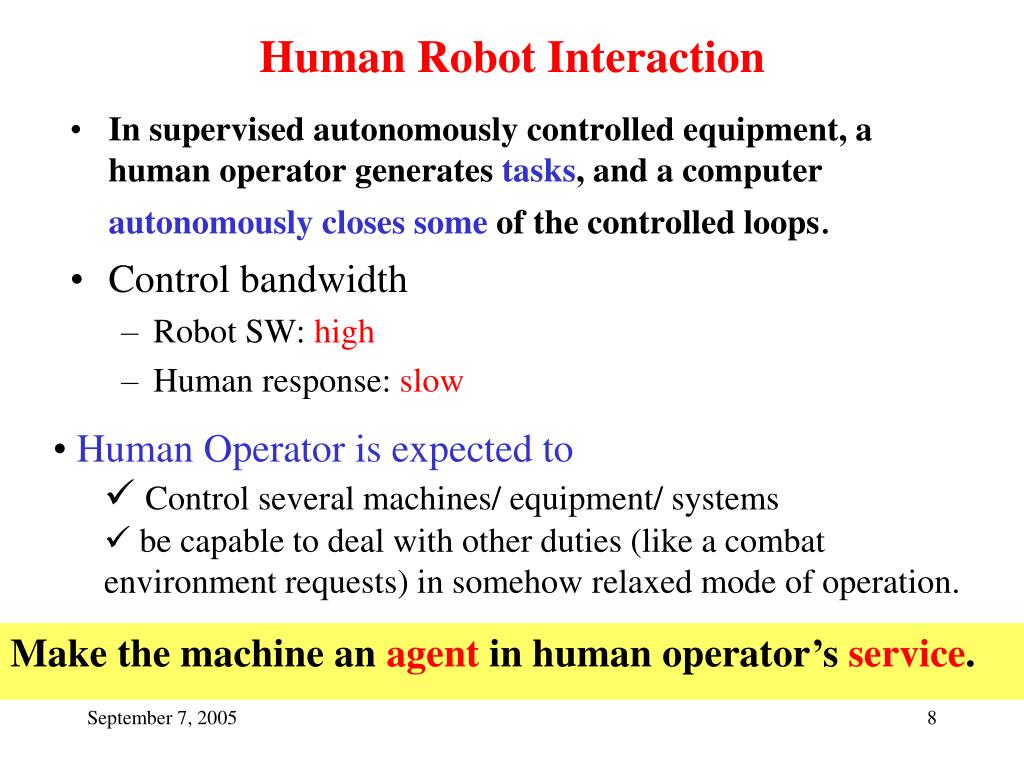 Human Robot Interaction

• In supervised autonomously controlled equipment, a human operator generates tasks, and a computer autonomously closes some of the controlled loops.

• Control bandwidth
– Robot SW: high
– Human response: slow

• Human Operator is expected to
✓ Control several machines/ equipment/ systems
✓ be capable to deal with other duties (like a combat environment requests) in somehow relaxed mode of operation.

Make the machine an agent in human operator's service.

September 7, 2005

8